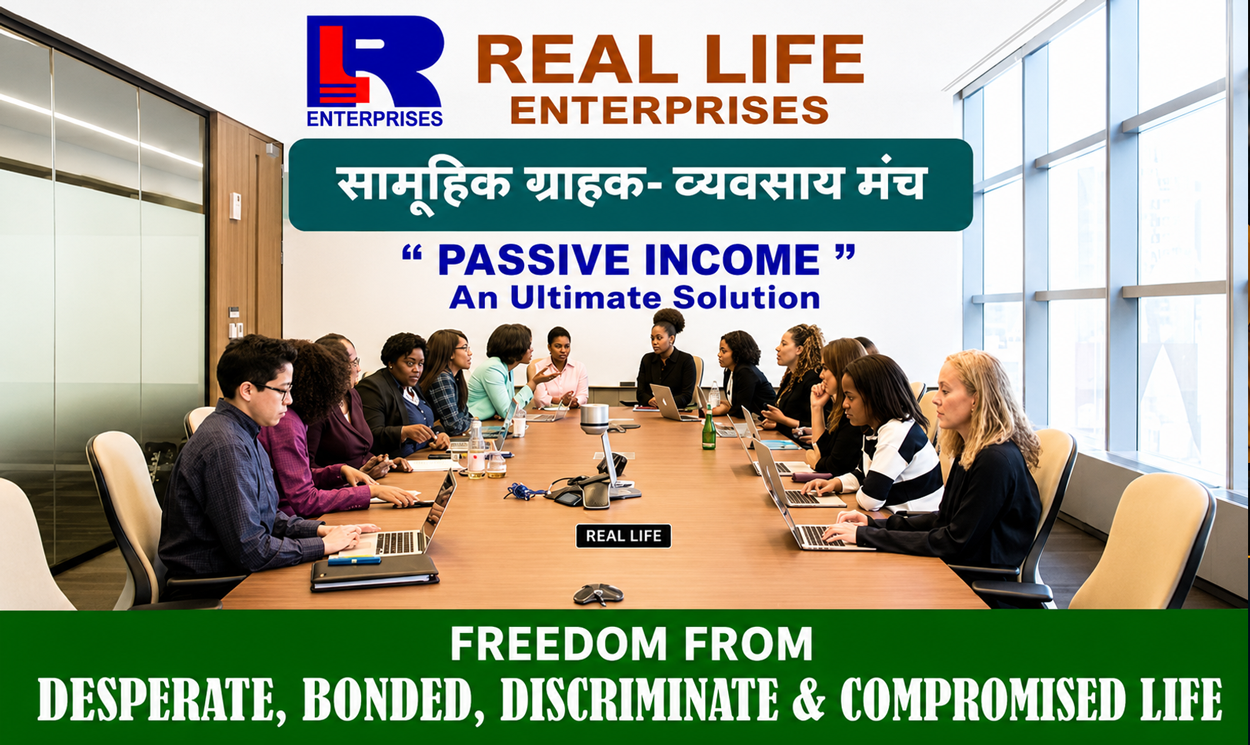 LR
ENTERPRISES

REAL LIFE
ENTERPRISES

सामूहिक ग्राहक- व्यवसाय मंच

“ PASSIVE INCOME ”
An Ultimate Solution

REAL LIFE

FREEDOM FROM
DESPERATE, BONDED, DISCRIMINATE & COMPROMISED LIFE